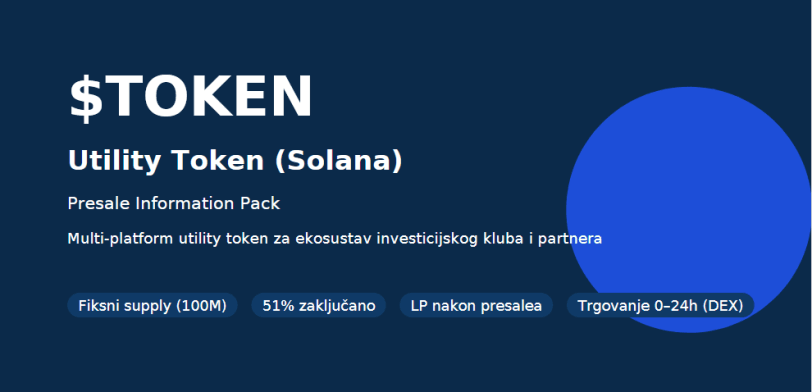 $TOKEN

Utility Token (Solana)

Presale Information Pack

Multi-platform utility token za ekosustav investicijskog kluba i partnera

Fiksni supply (100M)
51% zaključano
LP nakon presalea
Trgovanje 0–24h (DEX)